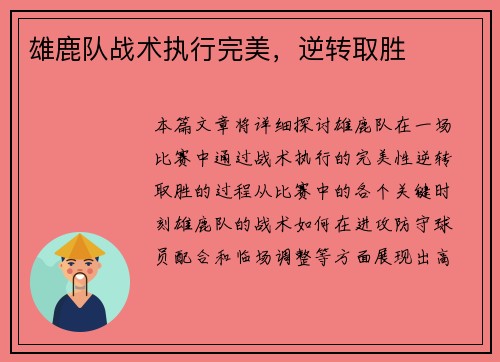 雄鹿队战术执行完美，逆转取胜

本篇文章将详细探讨雄鹿队在一场比赛中通过战术执行的完美性逆转取胜的过程从比赛中的各个关键时刻雄鹿队的战术如何在进攻防守球员配合和临场调整等方面展现出高